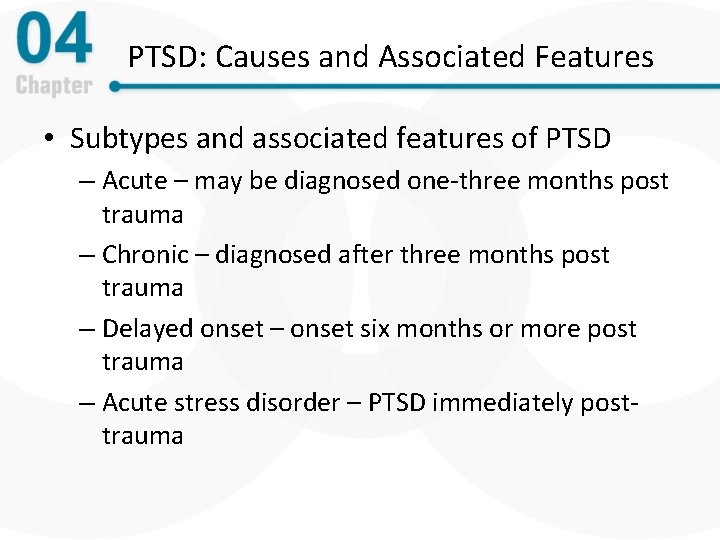 04
Chapter

PTSD: Causes and Associated Features

• Subtypes and associated features of PTSD
– Acute – may be diagnosed one-three months post trauma
– Chronic – diagnosed after three months post trauma
– Delayed onset – onset six months or more post trauma
– Acute stress disorder – PTSD immediately post-trauma